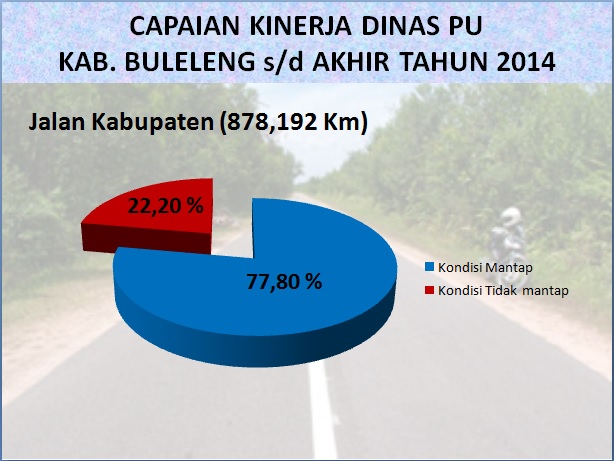 CAPAIAN KINERJA DINAS PU
KAB. BULELENG s/d AKHIR TAHUN 2014

Jalan Kabupaten (878,192 Km)

22,20 %

77,80 %

Kondisi Mantap
Kondisi Tidak mantap